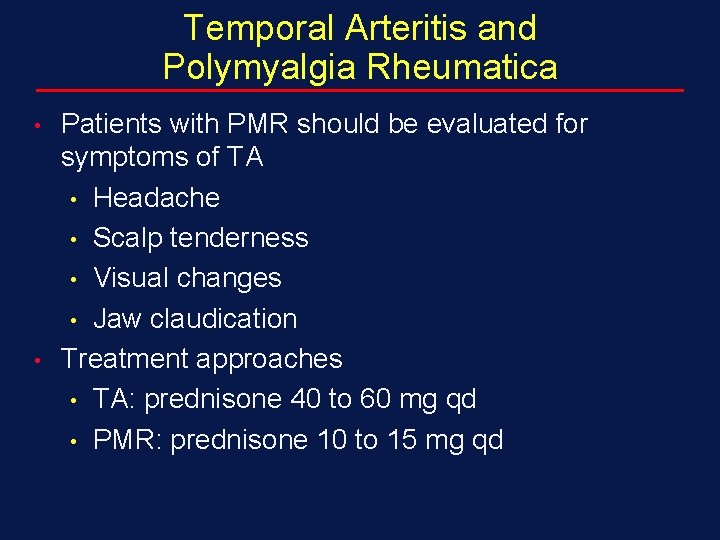 Temporal Arteritis and Polymyalgia Rheumatica

• Patients with PMR should be evaluated for symptoms of TA
  • Headache
  • Scalp tenderness
  • Visual changes
  • Jaw claudication
• Treatment approaches
  • TA: prednisone 40 to 60 mg qd
  • PMR: prednisone 10 to 15 mg qd